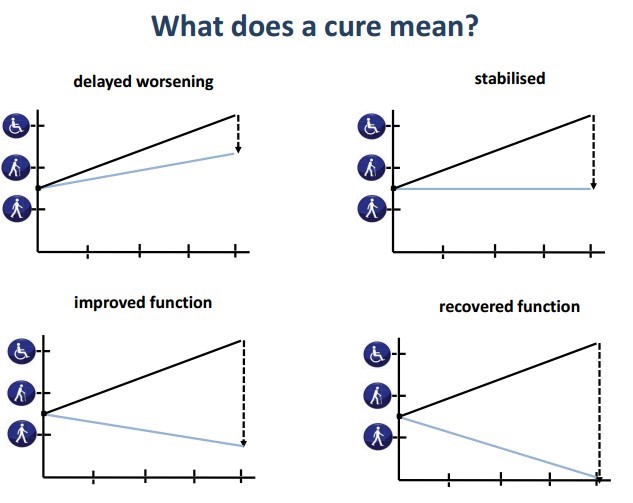 What does a cure mean?

delayed worsening

stabilised

improved function

recovered function